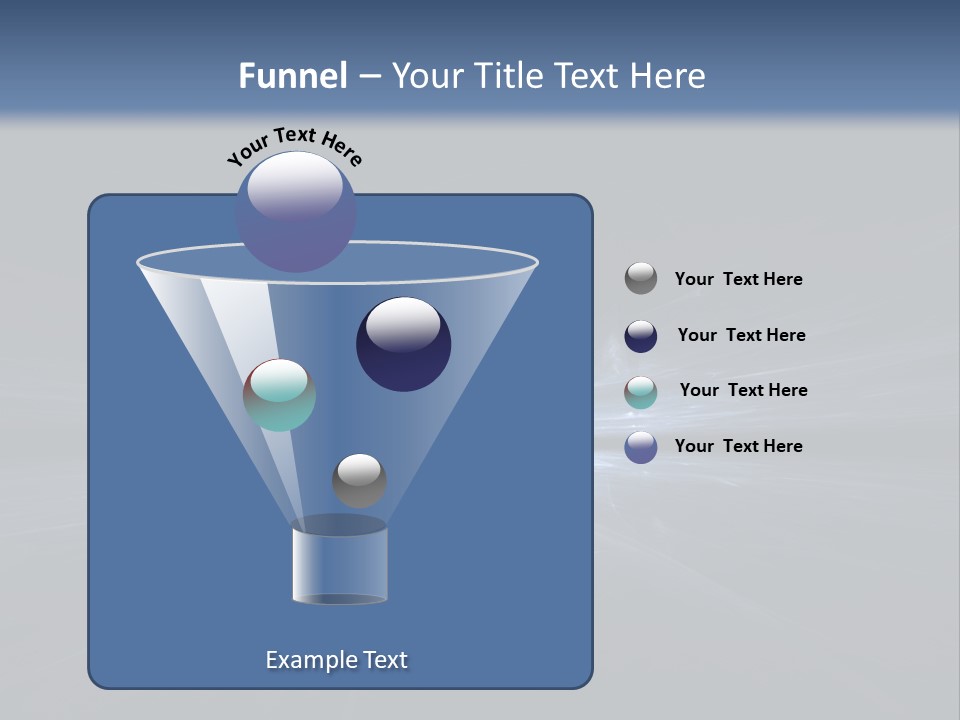 Funnel – Your Title Text Here

Your Text Here

Your Text Here

Your Text Here

Your Text Here

Your Text Here

Example Text